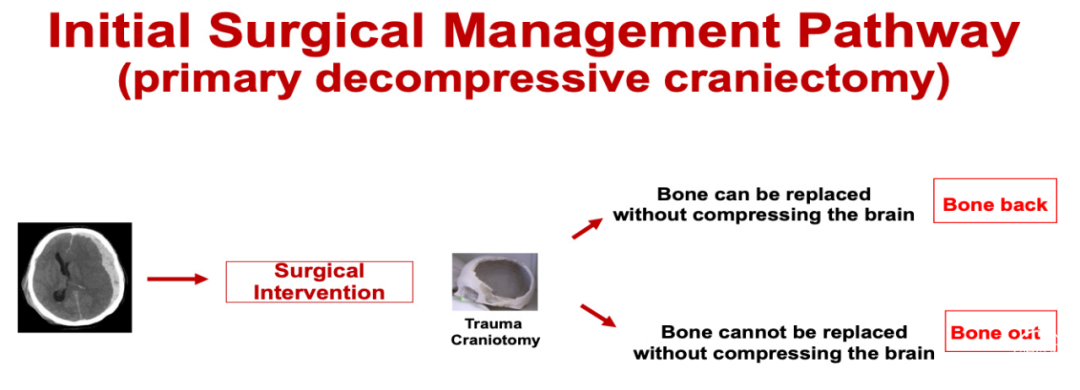 Initial Surgical Management Pathway
(primary decompressive craniectomy)

Surgical Intervention

Trauma Craniotomy

Bone can be replaced without compressing the brain

Bone back

Bone cannot be replaced without compressing the brain

Bone out